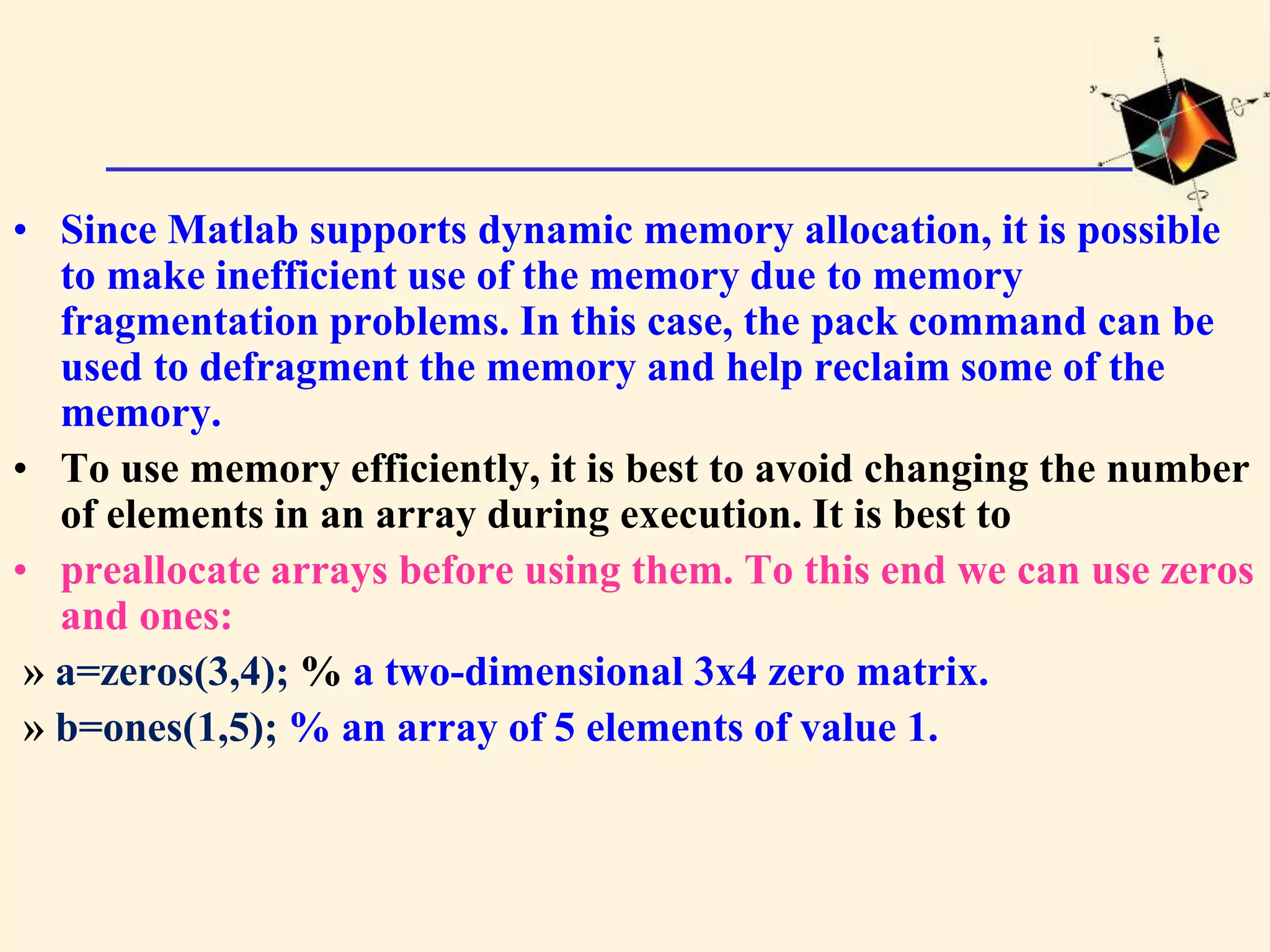 z

y

x

• Since Matlab supports dynamic memory allocation, it is possible to make inefficient use of the memory due to memory fragmentation problems. In this case, the pack command can be used to defragment the memory and help reclaim some of the memory.

• To use memory efficiently, it is best to avoid changing the number of elements in an array during execution. It is best to

• preallocate arrays before using them. To this end we can use zeros and ones:

» a=zeros(3,4); % a two-dimensional 3x4 zero matrix.

» b=ones(1,5); % an array of 5 elements of value 1.